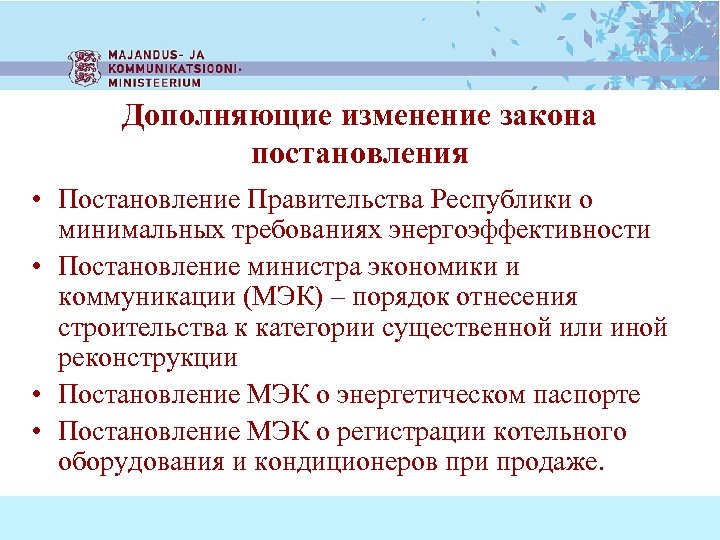 MAJANDUS- JA
KOMMUNIKATSIOONI-
MINISTEERIUM

Дополняющие изменение закона постановления

• Постановление Правительства Республики о минимальных требованиях энергоэффективности
• Постановление министра экономики и коммуникации (МЭК) – порядок отнесения строительства к категории существенной или иной реконструкции
• Постановление МЭК о энергетическом паспорте
• Постановление МЭК о регистрации котельного оборудования и кондиционеров при продаже.